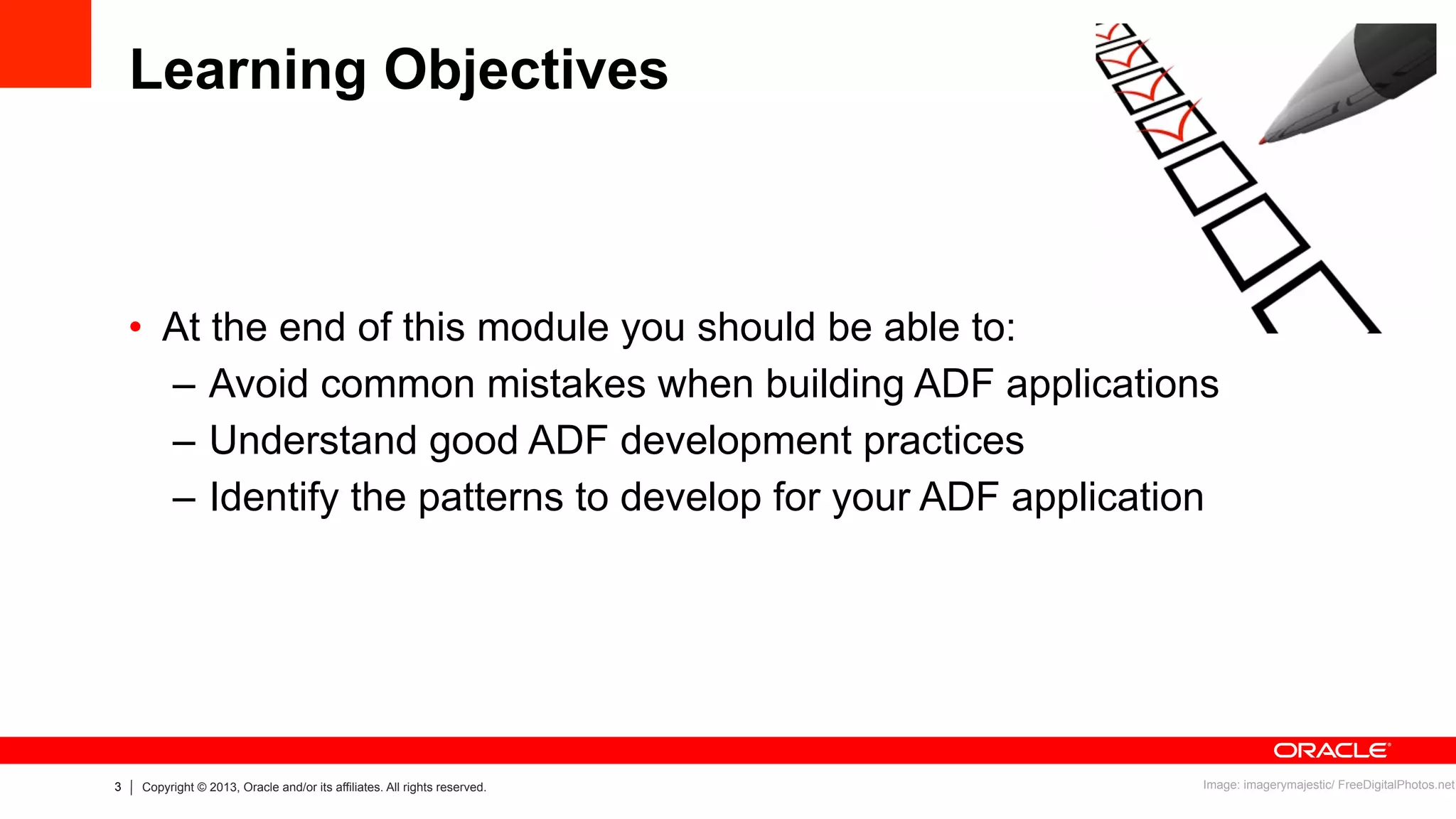 Learning Objectives

• At the end of this module you should be able to:
– Avoid common mistakes when building ADF applications
– Understand good ADF development practices
– Identify the patterns to develop for your ADF application

ORACLE

3 | Copyright © 2013, Oracle and/or its affiliates. All rights reserved.

Image: imagerymajestic/ FreeDigitalPhotos.net